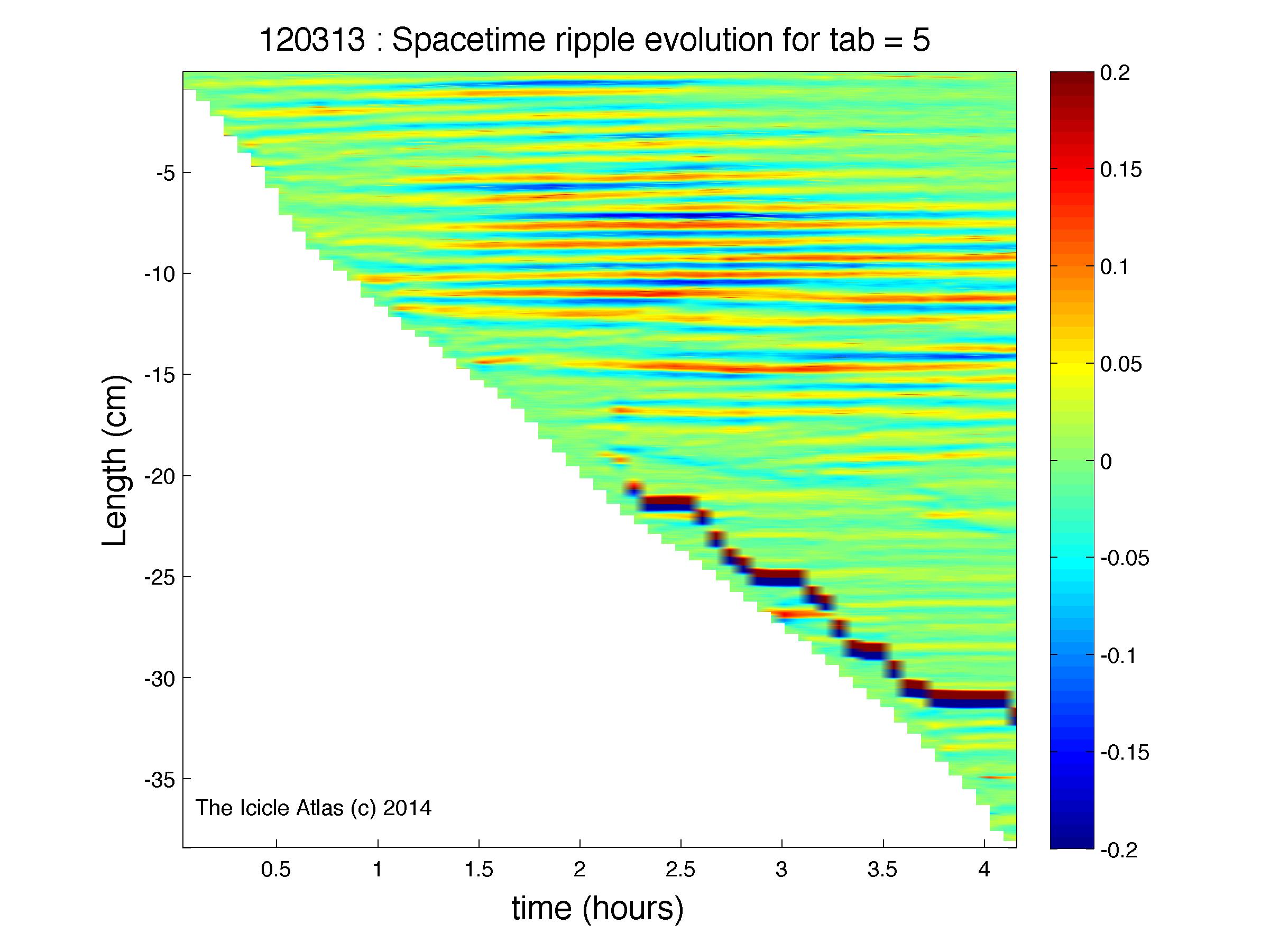 120313 : Spacetime ripple evolution for tab = 5

Length (cm)

-5
-10
-15
-20
-25
-30
-35

The Icicle Atlas (c) 2014

0.5
1
1.5
2
2.5
3
3.5
4

time (hours)

0.2
0.15
0.1
0.05
0
-0.05
-0.1
-0.15
-0.2